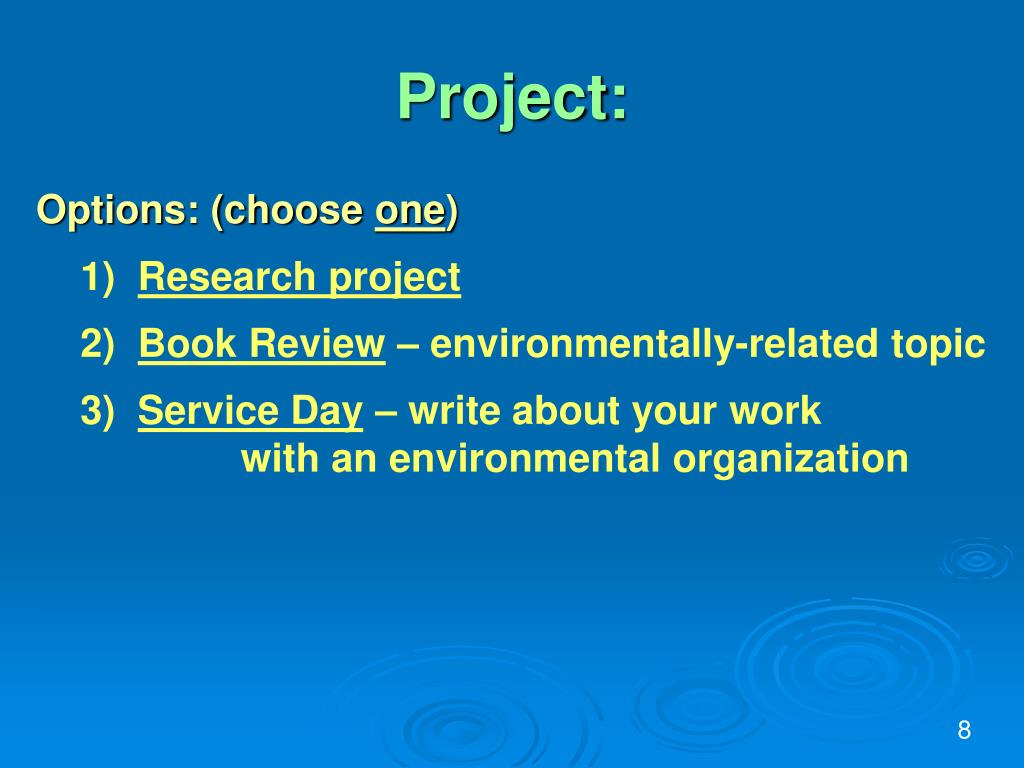 Project:

Options: (choose one)

1) Research project

2) Book Review – environmentally-related topic

3) Service Day – write about your work with an environmental organization

8